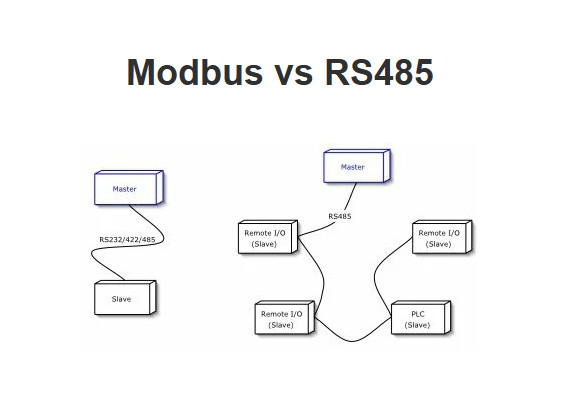 Modbus vs RS485

Master

RS232/422/485

Slave

Master

RS485

Remote I/O
(Slave)

Remote I/O
(Slave)

Remote I/O
(Slave)

PLC
(Slave)